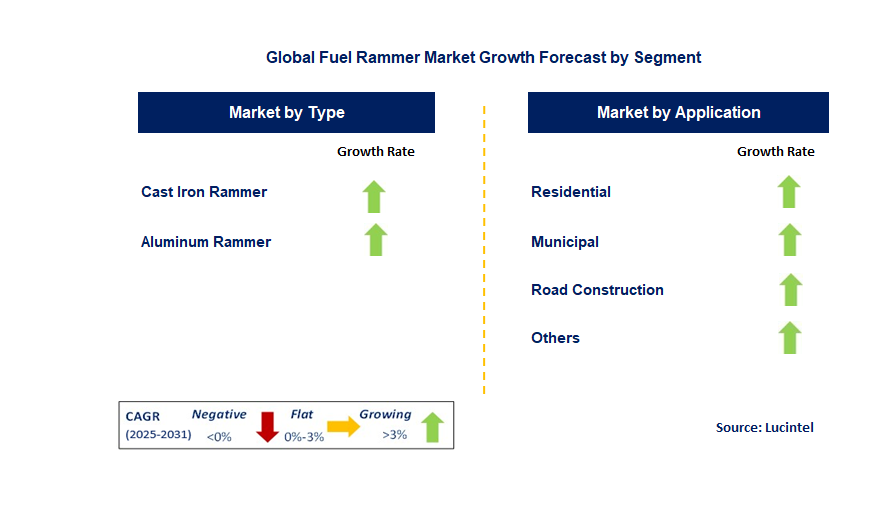 Global Fuel Rammer Market Growth Forecast by Segment

Market by Type

Growth Rate

Cast Iron Rammer

Aluminum Rammer

Market by Application

Growth Rate

Residential

Municipal

Road Construction

Others

CAGR (2025-2031) Negative <0% Flat 0%-3% Growing >3%

Source: Lucintel